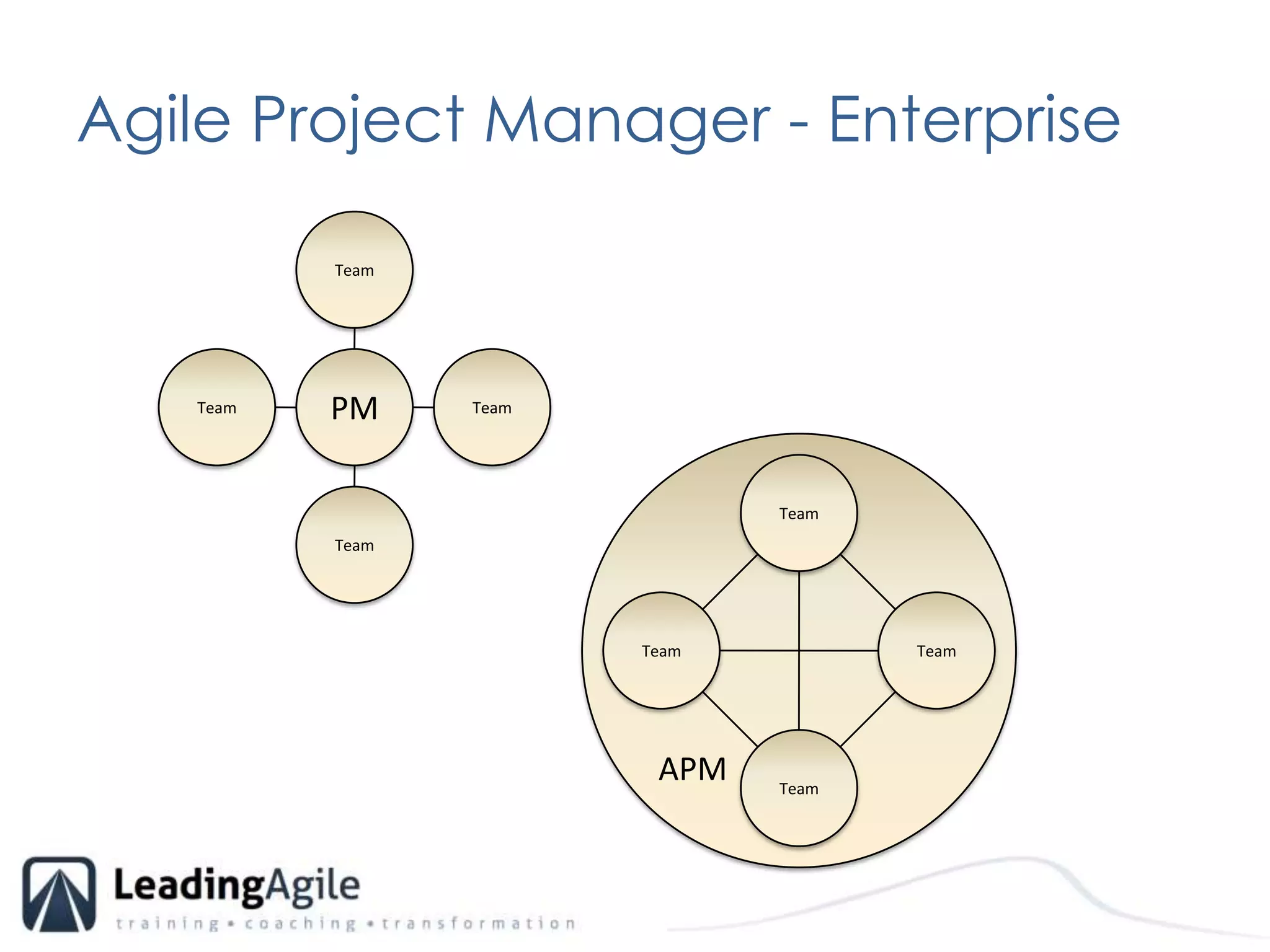 Agile Project Manager - Enterprise

Team

Team

PM

Team

Team

Team

Team

Team

APM

Team

LeadingAgile
training • coaching • transformation